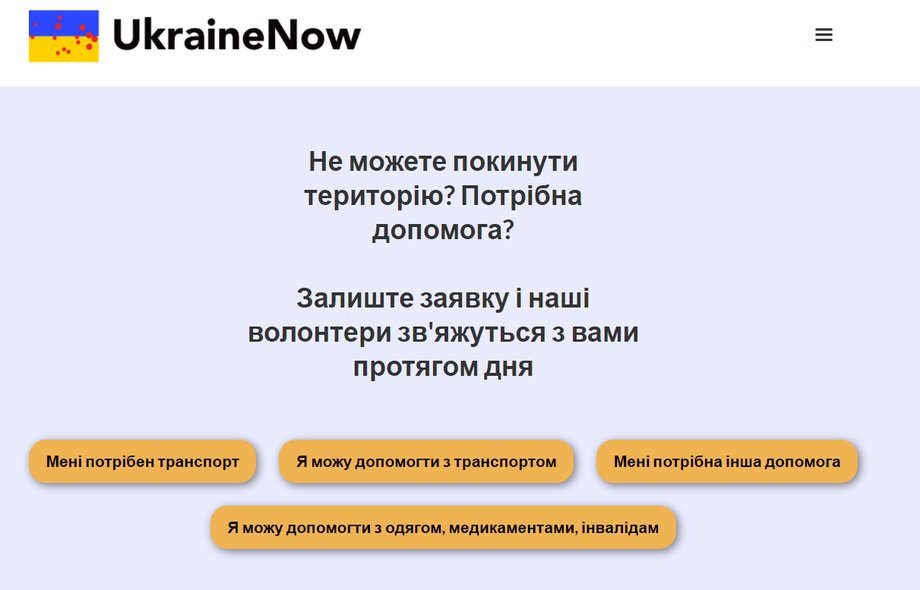 UkraineNow

Не можете покинути територію? Потрібна допомога?

Залиште заявку і наші волонтери зв'яжуться з вами протягом дня

Мені потрібен транспорт

Я можу допомогти з транспортом

Мені потрібна інша допомога

Я можу допомогти з одягом, медикаментами, інвалідам